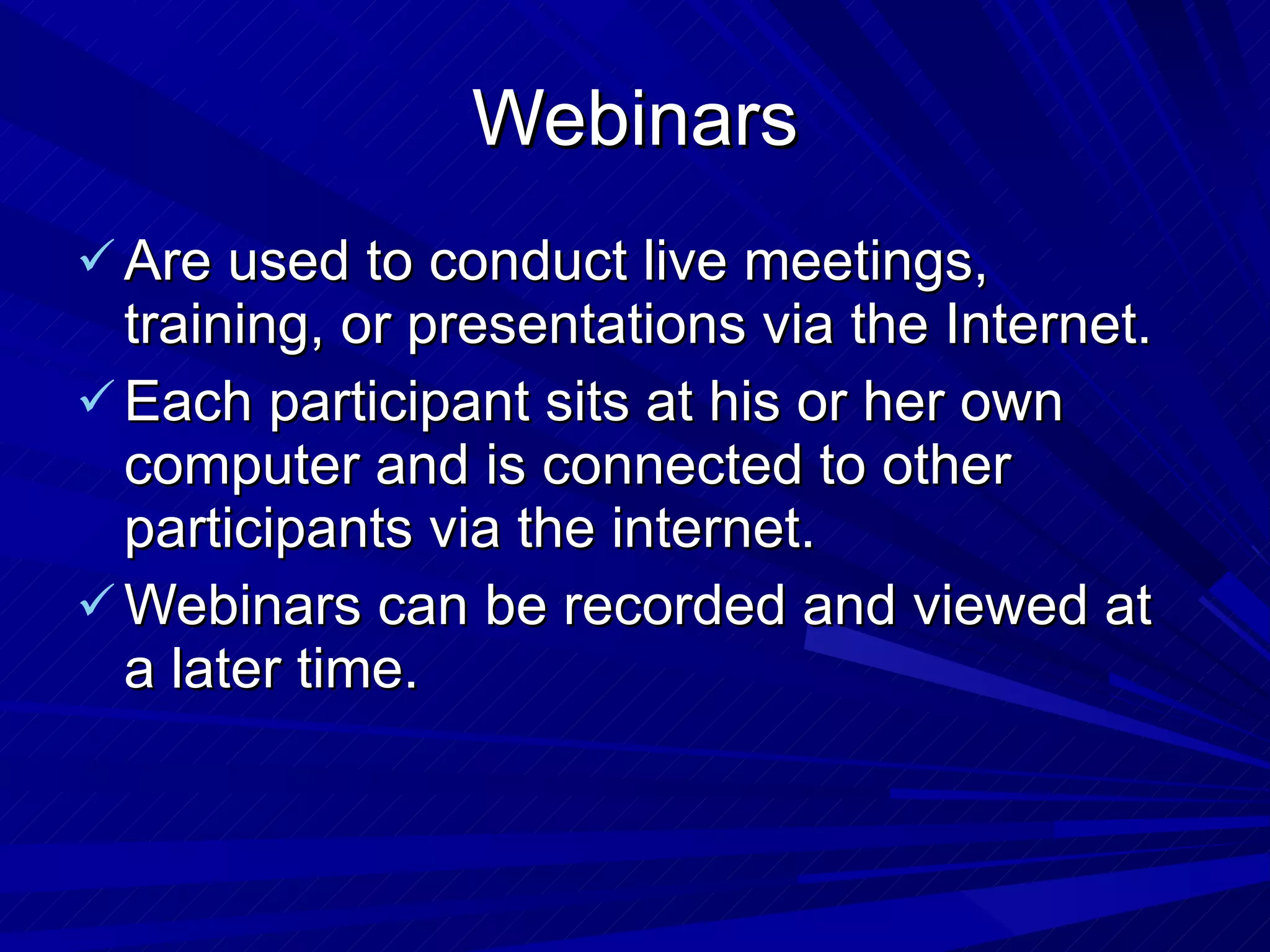 Webinars

✓ Are used to conduct live meetings, training, or presentations via the Internet.

✓ Each participant sits at his or her own computer and is connected to other participants via the internet.

✓ Webinars can be recorded and viewed at a later time.